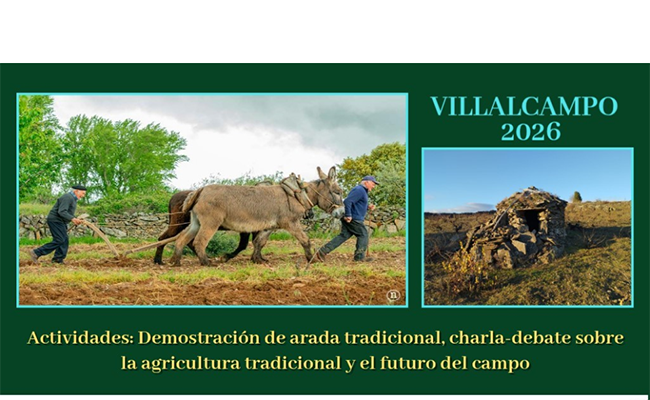 VILLALCAMPO
2026

Actividades: Demostración de arada tradicional, charla-debate sobre la agricultura tradicional y el futuro del campo